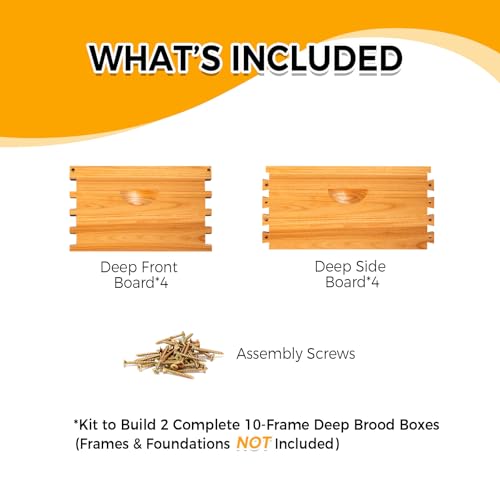 WHAT'S INCLUDED

Deep Front Board*4

Deep Side Board*4

Assembly Screws

*Kit to Build 2 Complete 10-Frame Deep Brood Boxes (Frames & Foundations NOT Included)